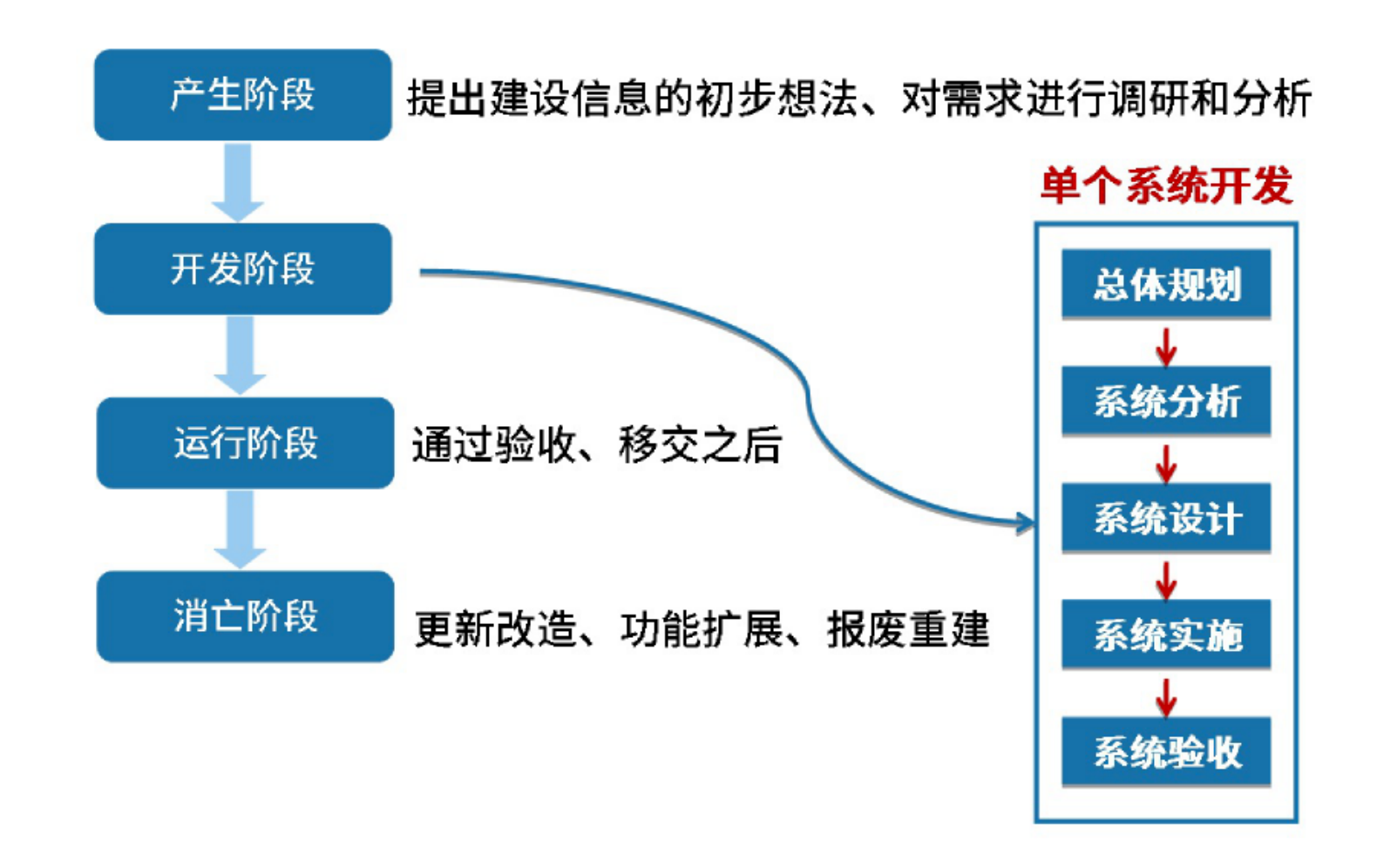 产生阶段

提出建设信息的初步想法、对需求进行调研和分析

开发阶段

运行阶段

通过验收、移交之后

消亡阶段

更新改造、功能扩展、报废重建

单个系统开发

总体规划

系统分析

系统设计

系统实施

系统验收